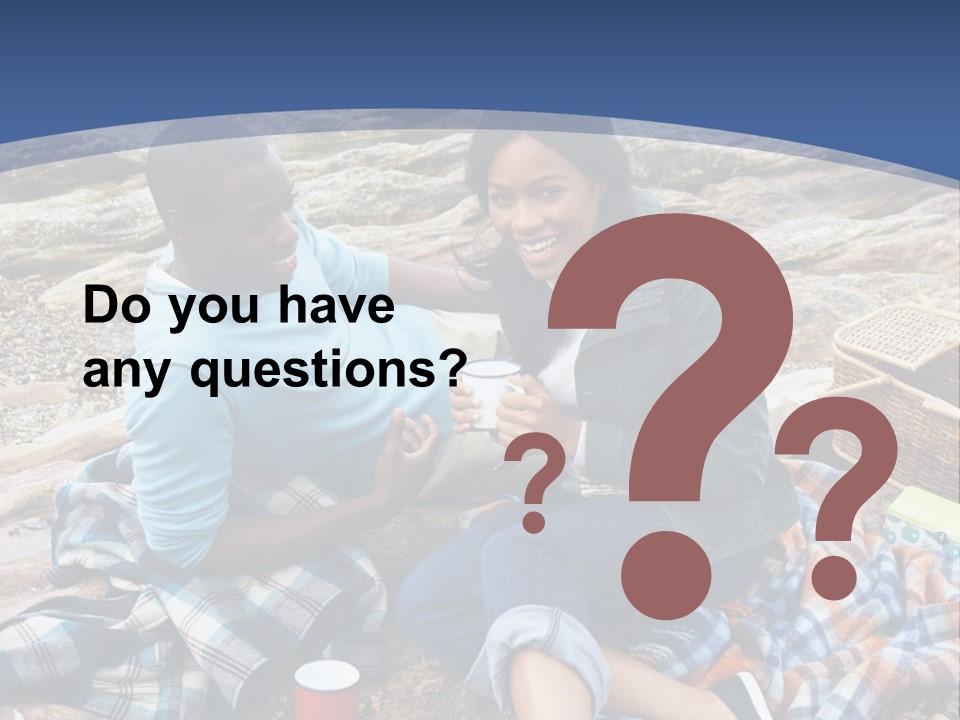 Do you have any questions?

?
?
?